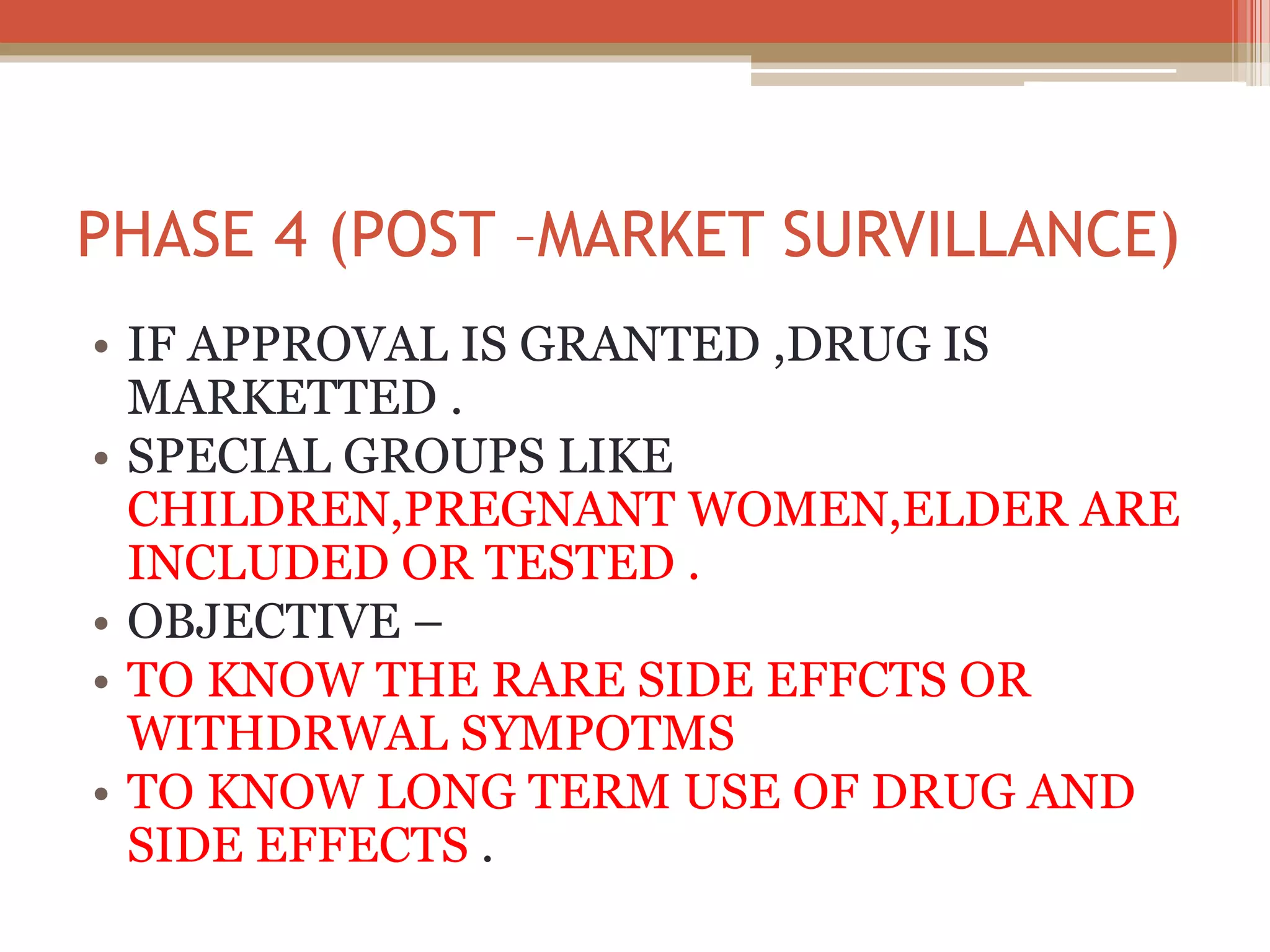 PHASE 4 (POST –MARKET SURVILLANCE)

• IF APPROVAL IS GRANTED ,DRUG IS MARKETTED .
• SPECIAL GROUPS LIKE CHILDREN,PREGNANT WOMEN,ELDER ARE INCLUDED OR TESTED .
• OBJECTIVE –
• TO KNOW THE RARE SIDE EFFCTS OR WITHDRWAL SYMPOTMS
• TO KNOW LONG TERM USE OF DRUG AND SIDE EFFECTS .